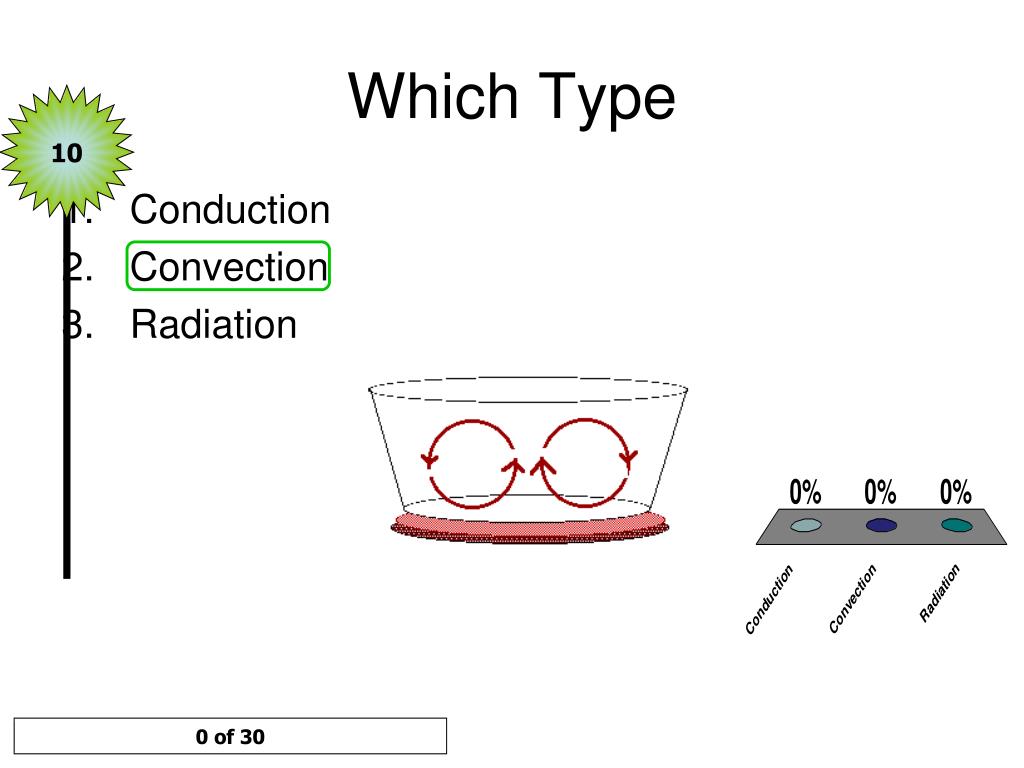 Which Type

10

1. Conduction
2. Convection
3. Radiation

0% 0% 0%

Conduction Convection Radiation

0 of 30